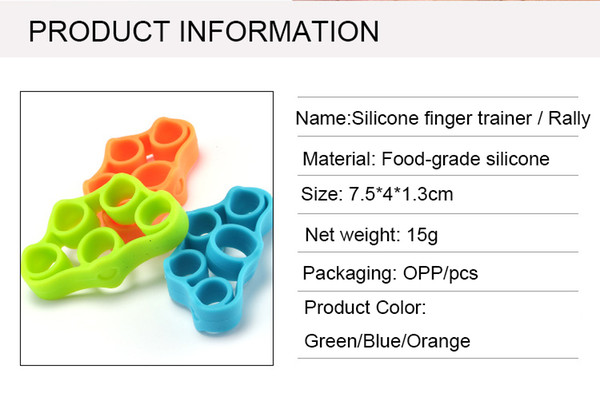 PRODUCT INFORMATION

Name:Silicone finger trainer / Rally

Material: Food-grade silicone

Size: 7.5*4*1.3cm

Net weight: 15g

Packaging: OPP/pcs

Product Color:

Green/Blue/Orange